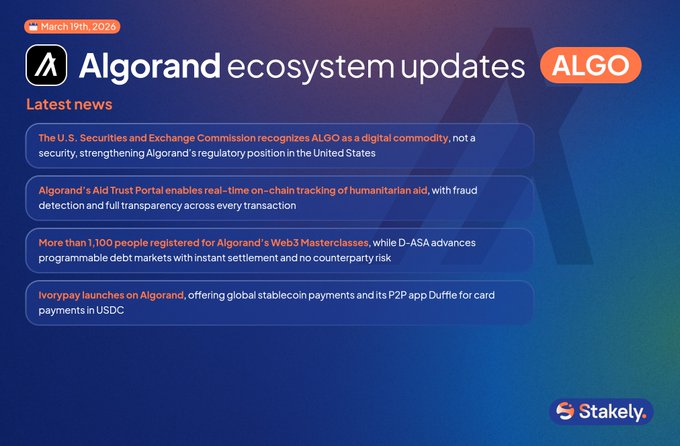 March 19th, 2026

Algorand ecosystem updates ALGO

Latest news

The U.S. Securities and Exchange Commission recognizes ALGO as a digital commodity, not a security, strengthening Algorand's regulatory position in the United States

Algorand's Aid Trust Portal enables real-time on-chain tracking of humanitarian aid, with fraud detection and full transparency across every transaction

More than 1,100 people registered for Algorand's Web3 Masterclasses, while D-ASA advances programmable debt markets with instant settlement and no counterparty risk

Ivorypay launches on Algorand, offering global stablecoin payments and its P2P app Duffle for card payments in USDC

Stakely.